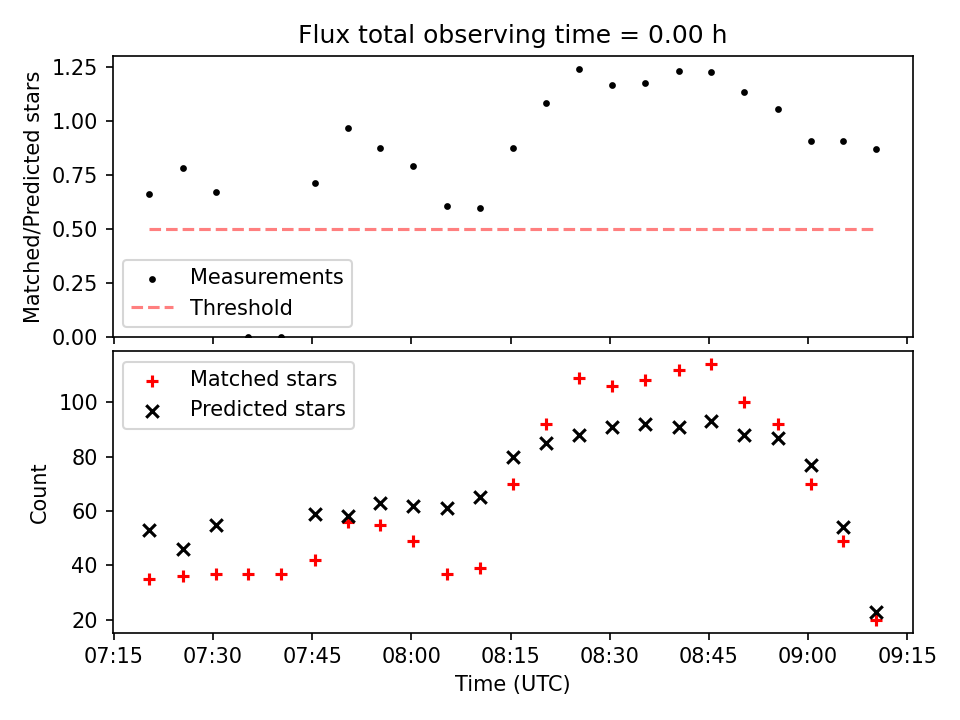 Flux total observing time = 0.00 h

Matched/Predicted stars

1.25
1.00
0.75
0.50
0.25
0.00

Measurements
Threshold

Matched stars
Predicted stars

Count

100
80
60
40
20

07:15 07:30 07:45 08:00 08:15 08:30 08:45 09:00 09:15

Time (UTC)